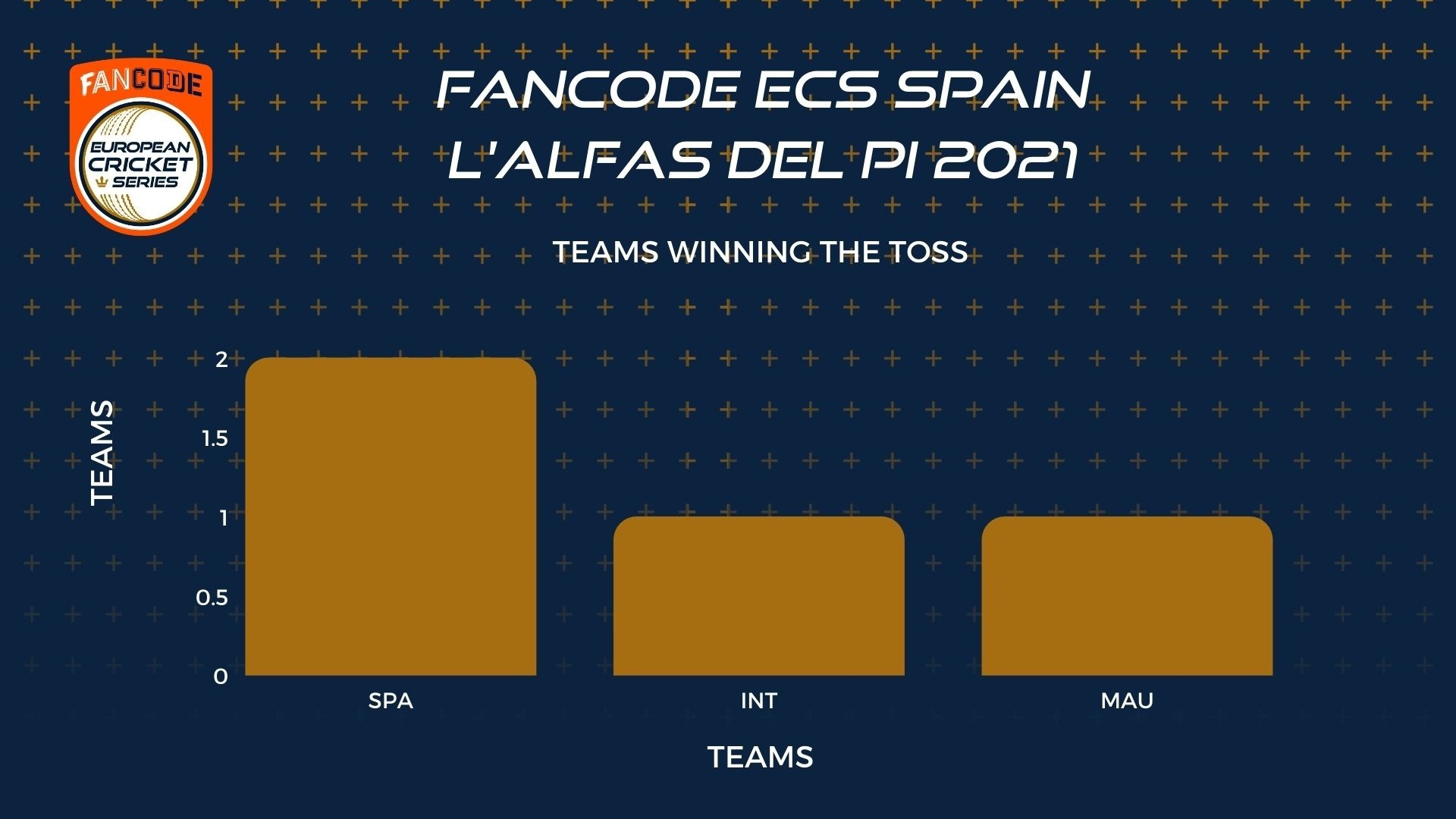 FANCODE
EUROPEAN CRICKET SERIES

FANCODE ECS SPAIN L'ALFAS DEL PI 2021

TEAMS WINNING THE TOSS

TEAMS

2
1.5
1
0.5
0

SPA
INT
MAU

TEAMS